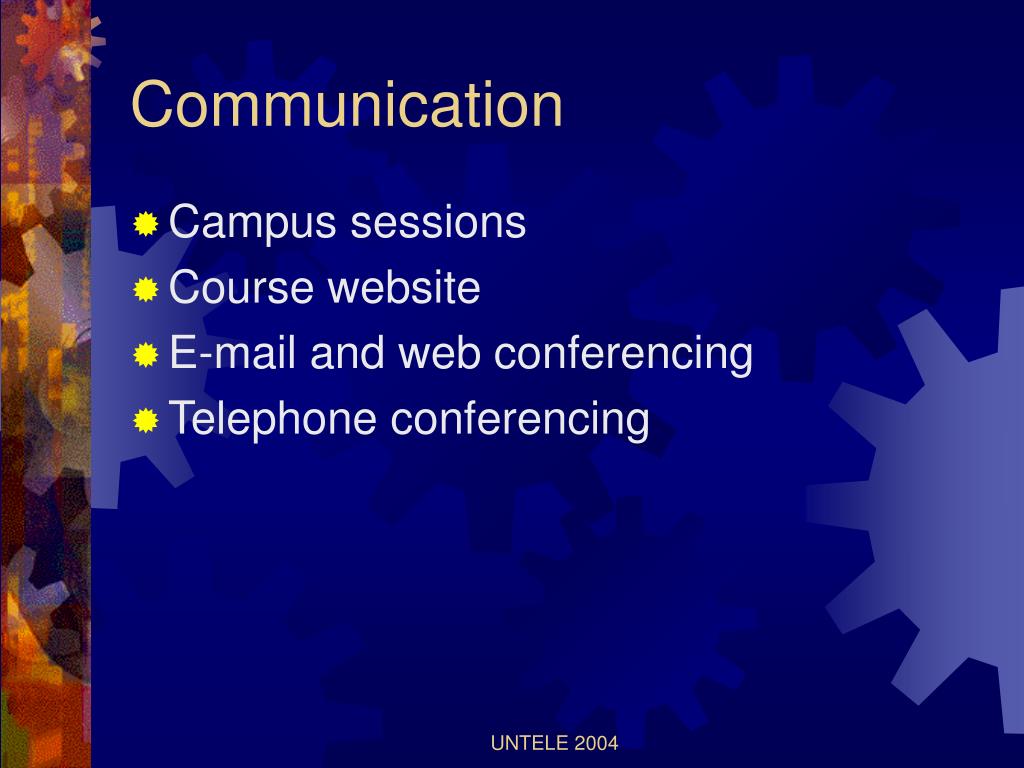 Communication

Campus sessions
Course website
E-mail and web conferencing
Telephone conferencing

UNTELE 2004